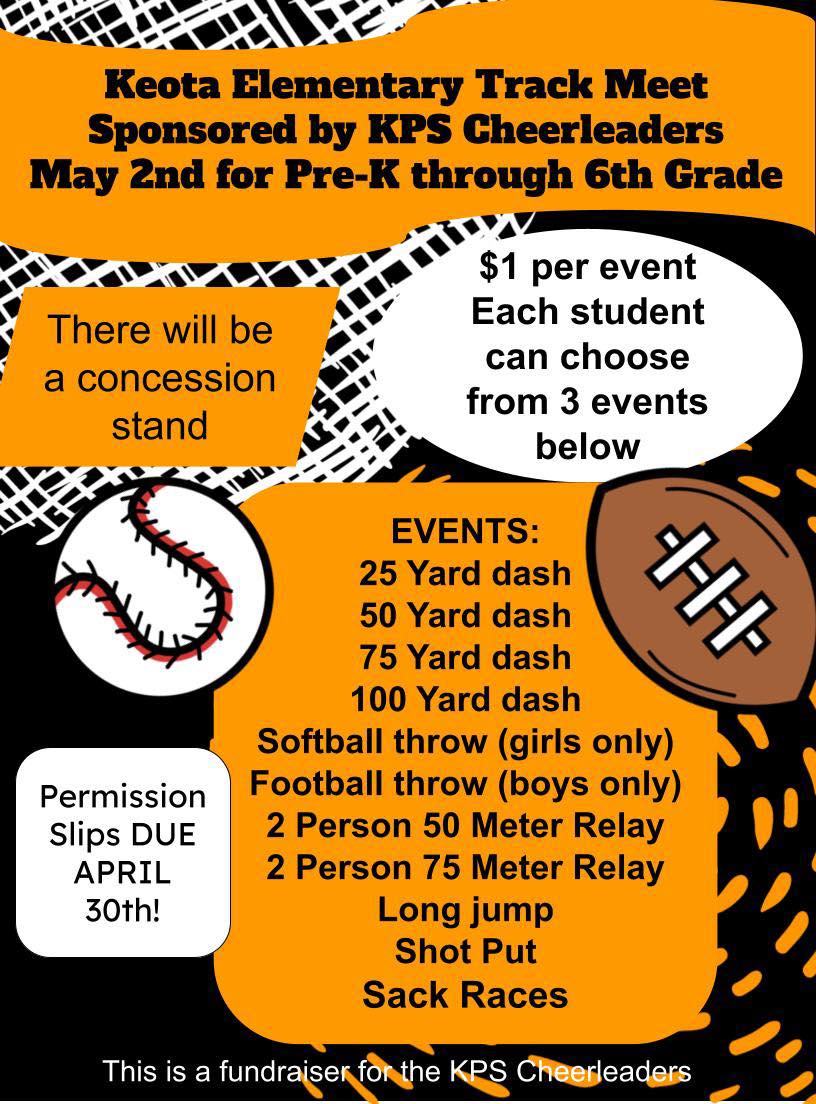 Keota Elementary Track Meet
Sponsored by KPS Cheerleaders
May 2nd for Pre-K through 6th Grade

There will be a concession stand

$1 per event
Each student can choose from 3 events below

EVENTS:
25 Yard dash
50 Yard dash
75 Yard dash
100 Yard dash
Softball throw (girls only)
Football throw (boys only)
2 Person 50 Meter Relay
2 Person 75 Meter Relay
Long jump
Shot Put
Sack Races

Permission Slips DUE APRIL 30th!

This is a fundraiser for the KPS Cheerleaders